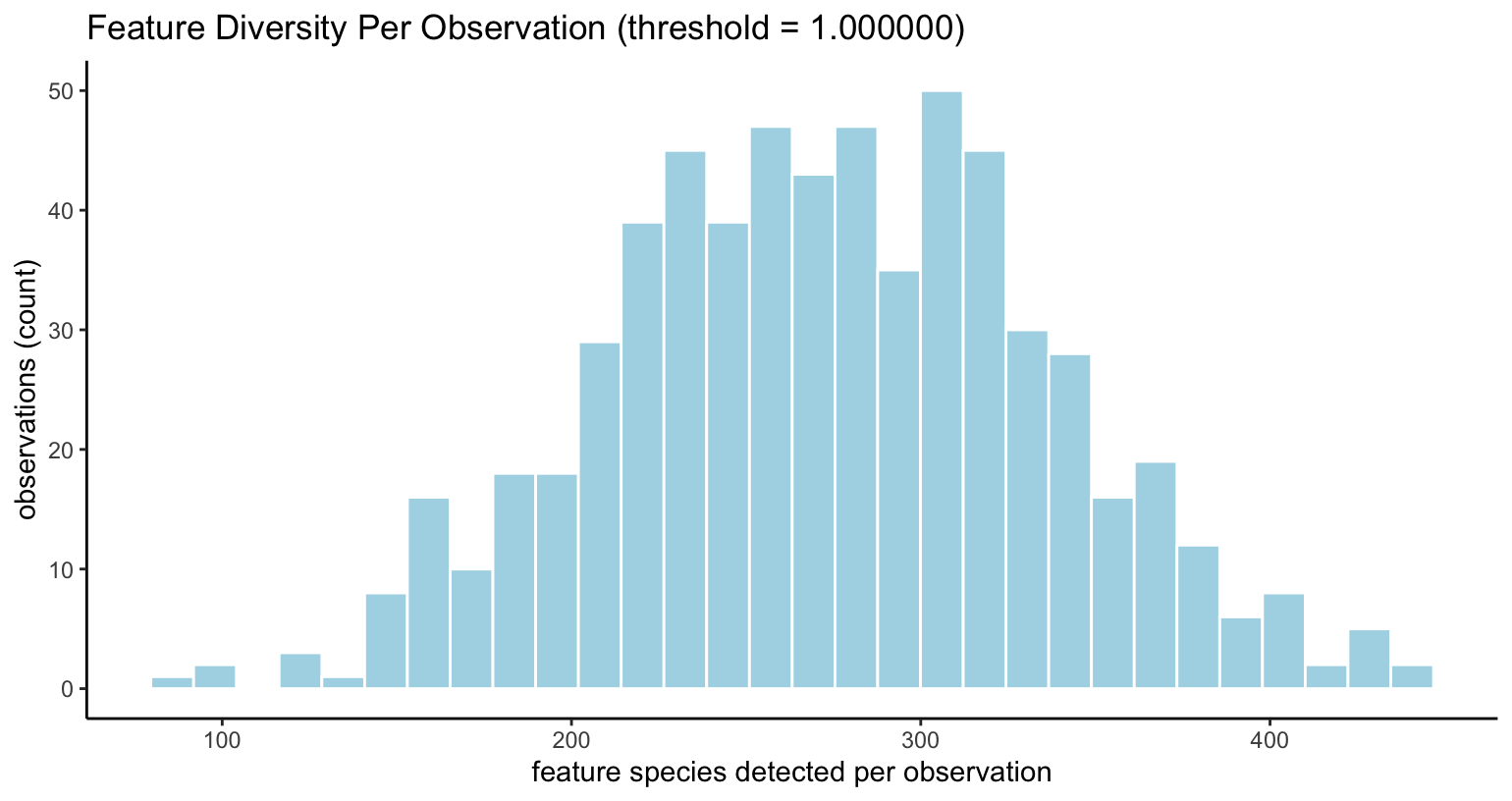 Feature Diversity Per Observation (threshold = 1.000000)

observations (count)

50
40
30
20
10
0

100
200
300
400

feature species detected per observation